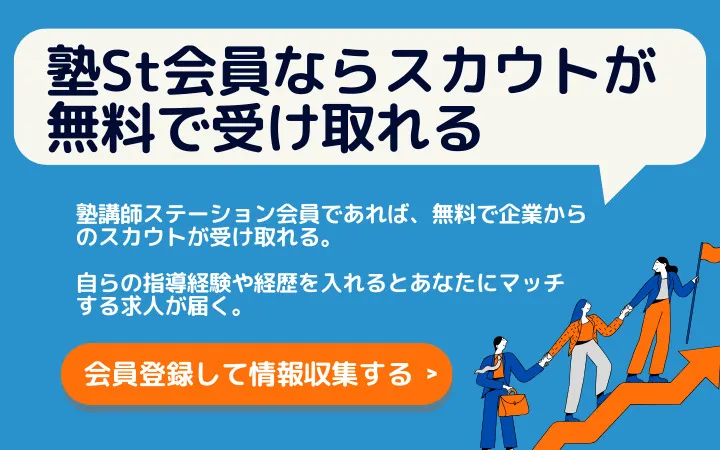 塾St会員ならスカウトが無料で受け取れる

塾講師ステーション会員であれば、無料で企業からのスカウトが受け取れる。

自らの指導経験や経歴を入れるとあなたにマッチする求人が届く。

会員登録して情報収集する ＞